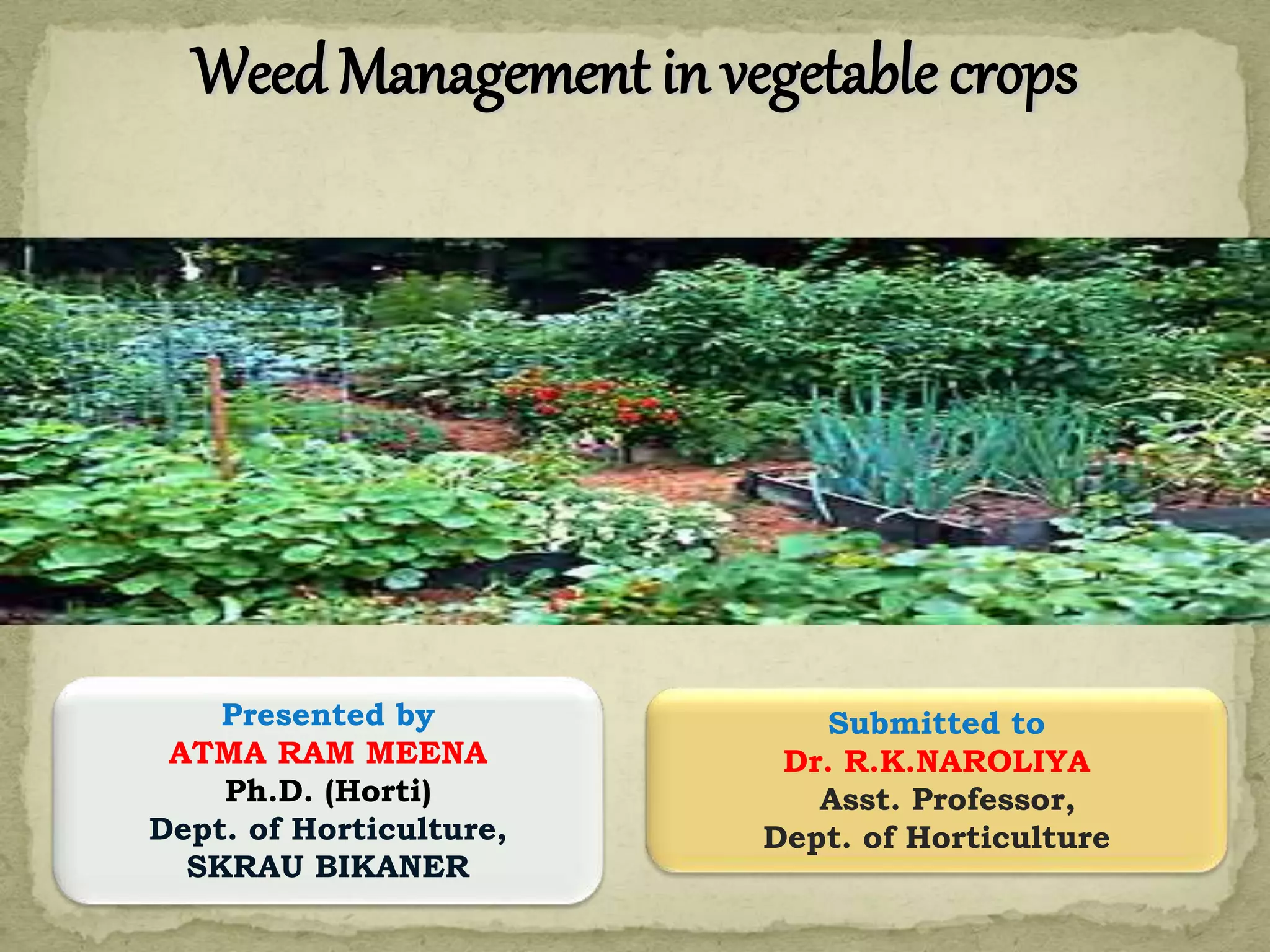 Weed Management in vegetable crops

Presented by
ATMA RAM MEENA
Ph.D. (Horti)
Dept. of Horticulture,
SKRAU BIKANER

Submitted to
Dr. R.K.NAROLIYA
Asst. Professor,
Dept. of Horticulture